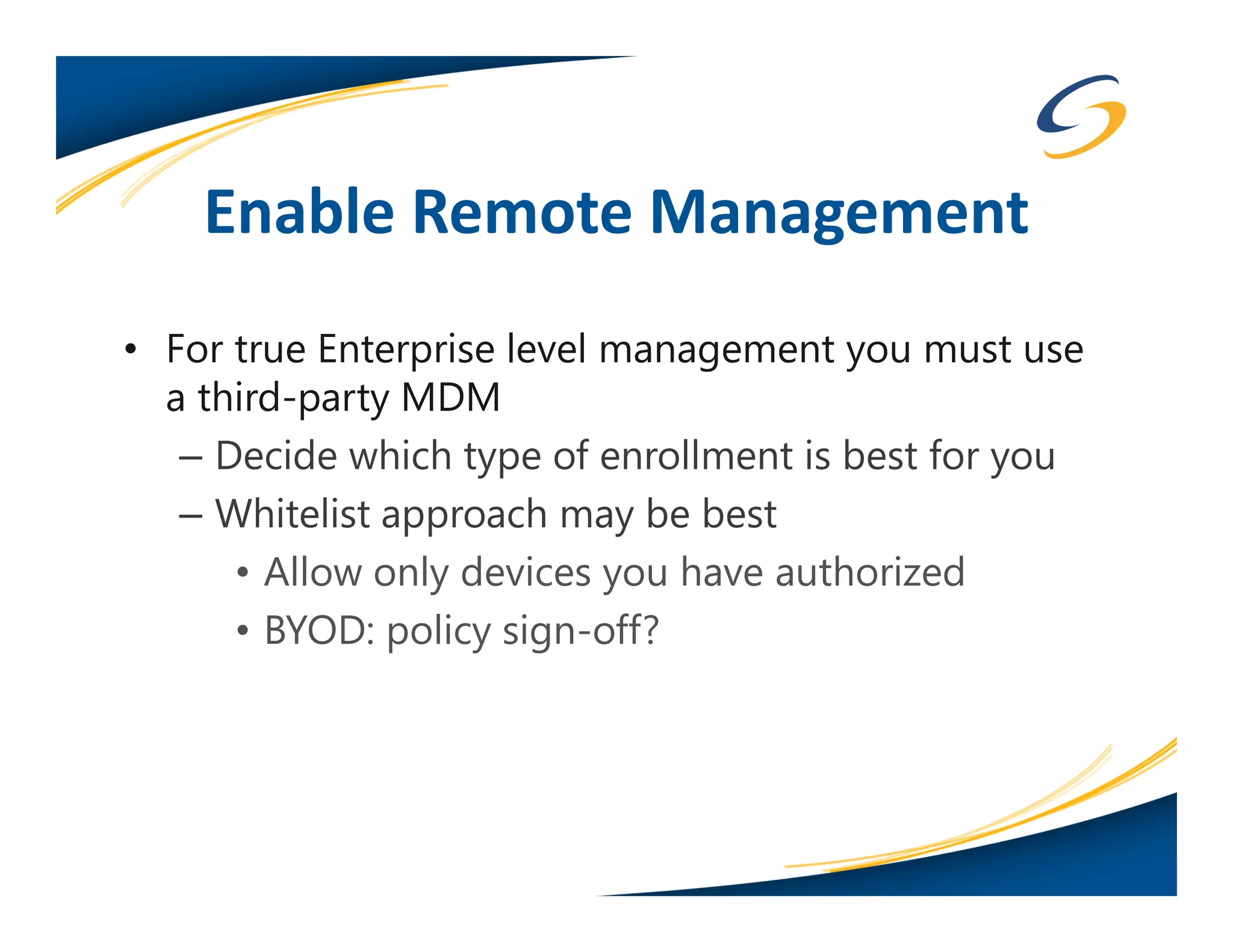 Enable Remote Management

• For true Enterprise level management you must use a third-party MDM
– Decide which type of enrollment is best for you
– Whitelist approach may be best
• Allow only devices you have authorized
• BYOD: policy sign-off?